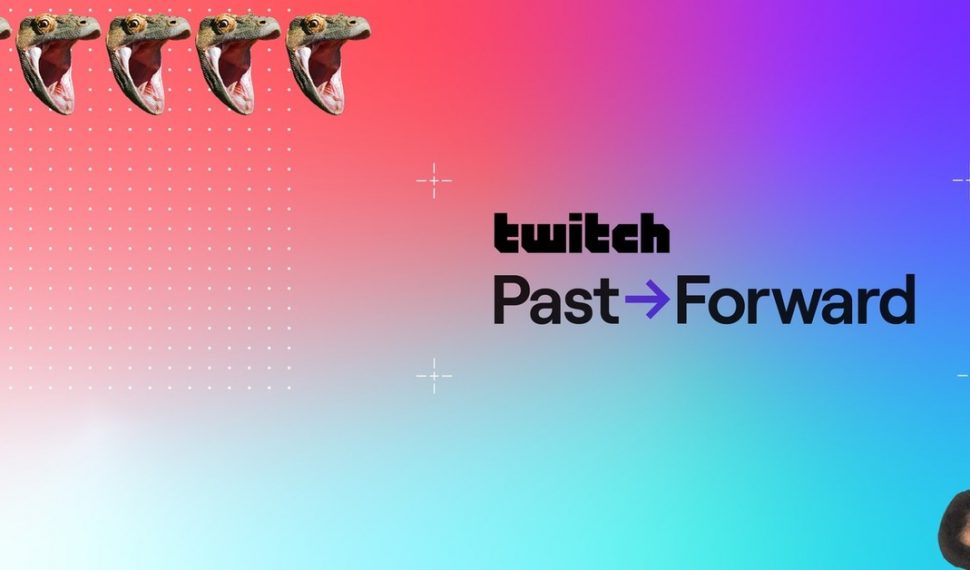 twitch

Past→Forward